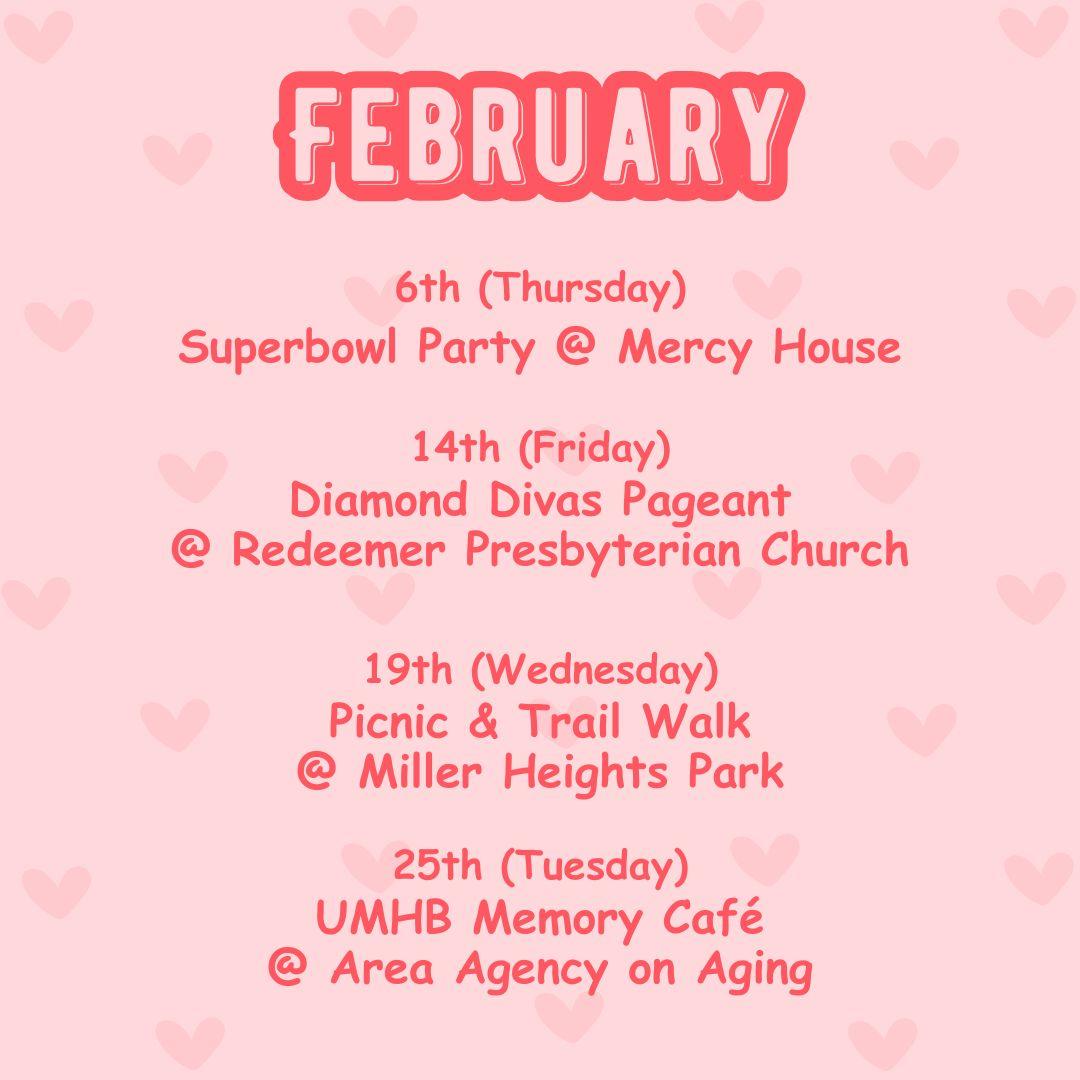 FEBRUARY

6th (Thursday)
Superbowl Party @ Mercy House

14th (Friday)
Diamond Divas Pageant
@ Redeemer Presbyterian Church

19th (Wednesday)
Picnic & Trail Walk
@ Miller Heights Park

25th (Tuesday)
UMHB Memory Café
@ Area Agency on Aging